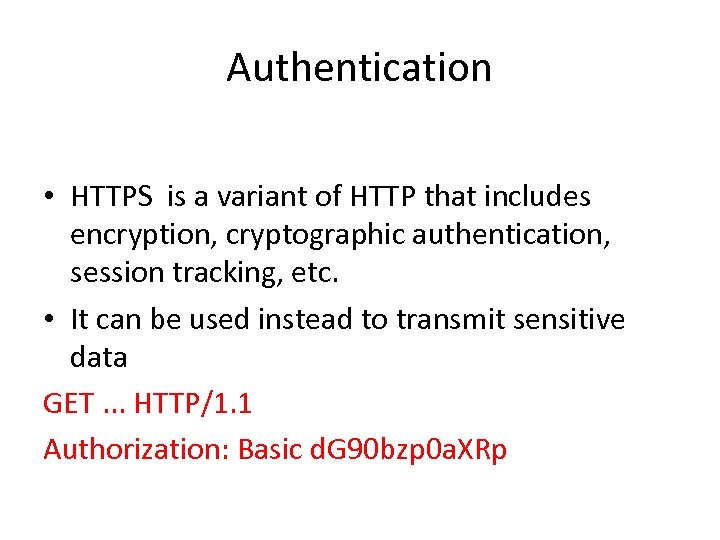 Authentication

• HTTPS is a variant of HTTP that includes encryption, cryptographic authentication, session tracking, etc.

• It can be used instead to transmit sensitive data

GET … HTTP/1.1

Authorization: Basic dG90bzp0aXRp